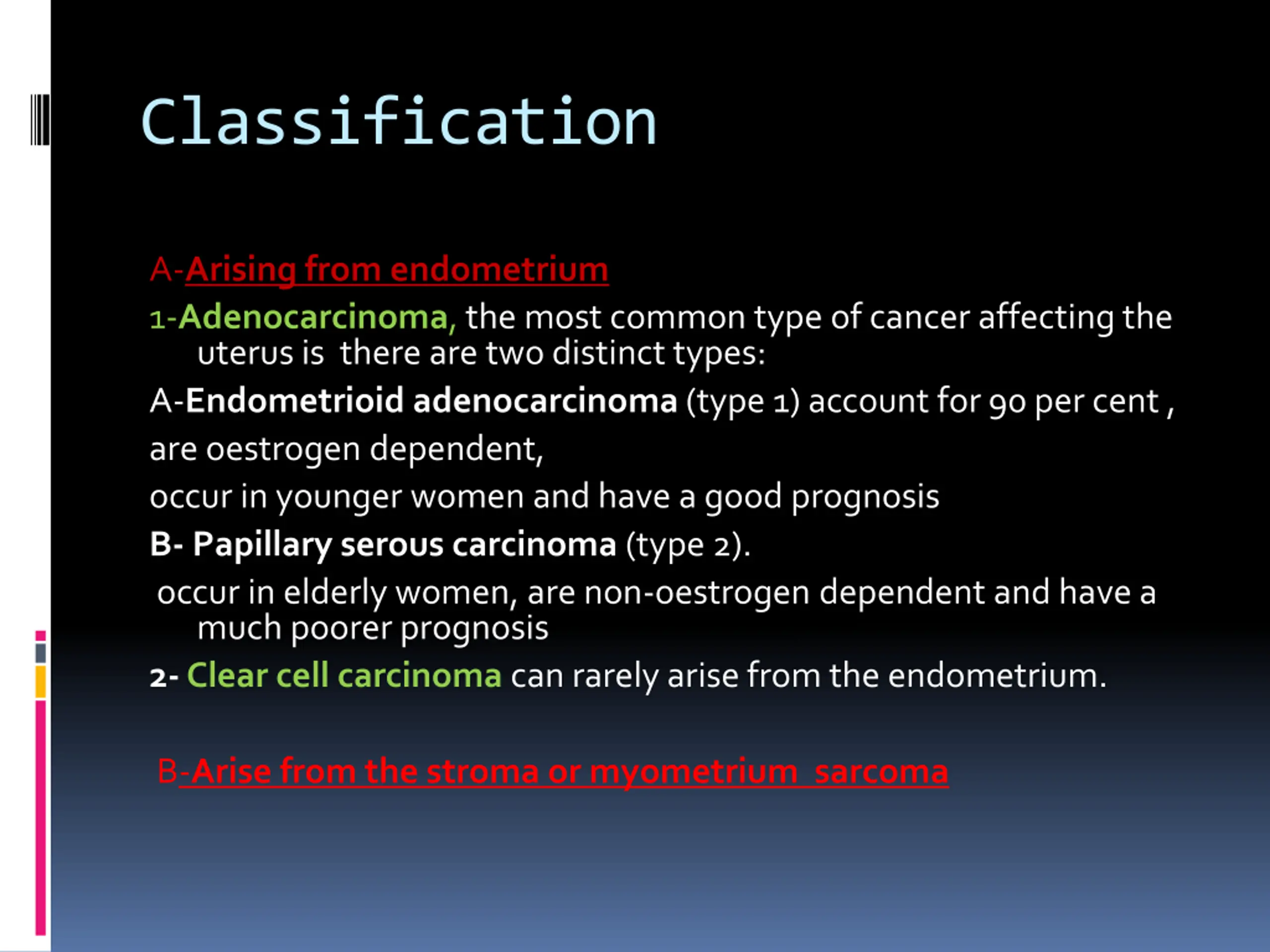 Classification

A-Arising from endometrium

1-Adenocarcinoma, the most common type of cancer affecting the uterus is there are two distinct types:

A-Endometrioid adenocarcinoma (type 1) account for 90 per cent ,

are oestrogen dependent,

occur in younger women and have a good prognosis

B- Papillary serous carcinoma (type 2).

occur in elderly women, are non-oestrogen dependent and have a much poorer prognosis

2- Clear cell carcinoma can rarely arise from the endometrium.

B-Arise from the stroma or myometrium sarcoma